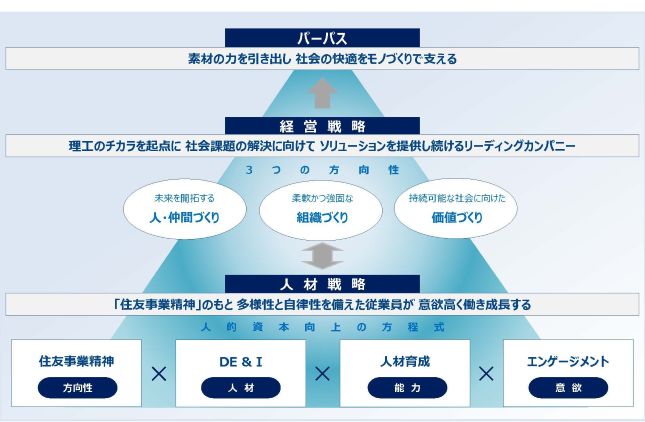 パーパス

素材の力を引き出し 社会の快適をモノづくりで支える

経営戦略

理工のチカラを起点に 社会課題の解決に向けて ソリューションを提供し続けるリーディングカンパニー

3つの方向性

未来を開拓する
人・仲間づくり

柔軟かつ強固な
組織づくり

持続可能な社会に向けた
価値づくり

人材戦略

「住友事業精神」のもと 多様性と自律性を備えた従業員が 意欲高く働き成長する

人的資本向上の方程式

住友事業精神
方向性

×

DE & I
人材

×

人材育成
能力

×

エンゲージメント
意欲